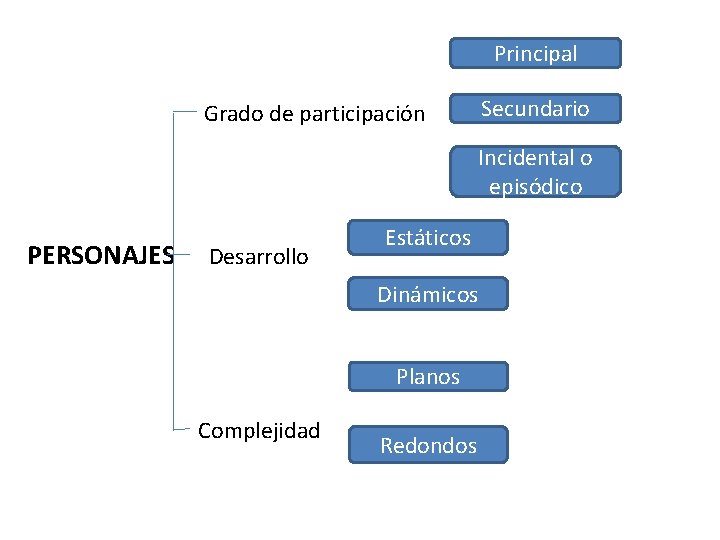 PERSONAJES

Grado de participación

Principal

Secundario

Incidental o episódico

Desarrollo

Estáticos

Dinámicos

Complejidad

Planos

Redondos